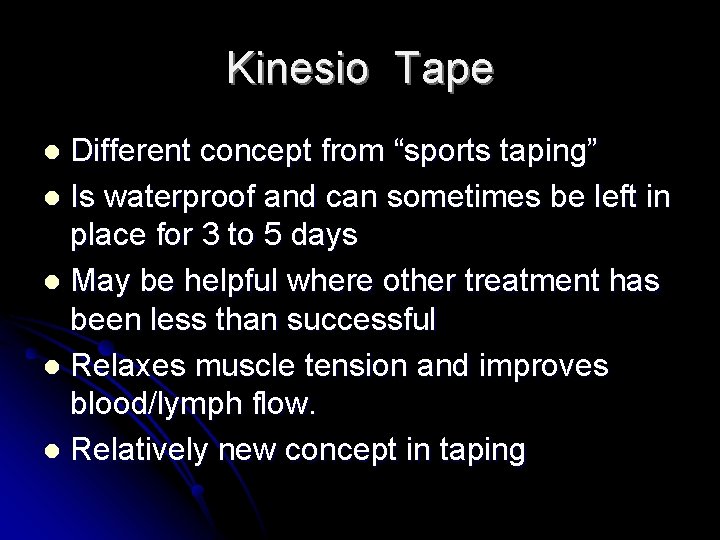 Kinesio Tape

- Different concept from “sports taping”
- Is waterproof and can sometimes be left in place for 3 to 5 days
- May be helpful where other treatment has been less than successful
- Relaxes muscle tension and improves blood/lymph flow.
- Relatively new concept in taping